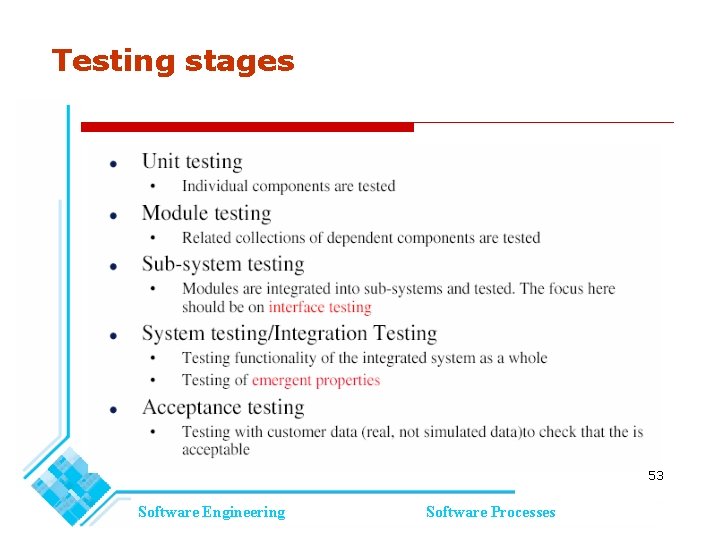 Testing stages

- Unit testing
  - Individual components are tested
- Module testing
  - Related collections of dependent components are tested
- Sub-system testing
  - Modules are integrated into sub-systems and tested. The focus here should be on interface testing
- System testing/Integration Testing
  - Testing functionality of the integrated system as a whole
  - Testing of emergent properties
- Acceptance testing
  - Testing with customer data (real, not simulated data)to check that the is acceptable

53

Software Engineering

Software Processes